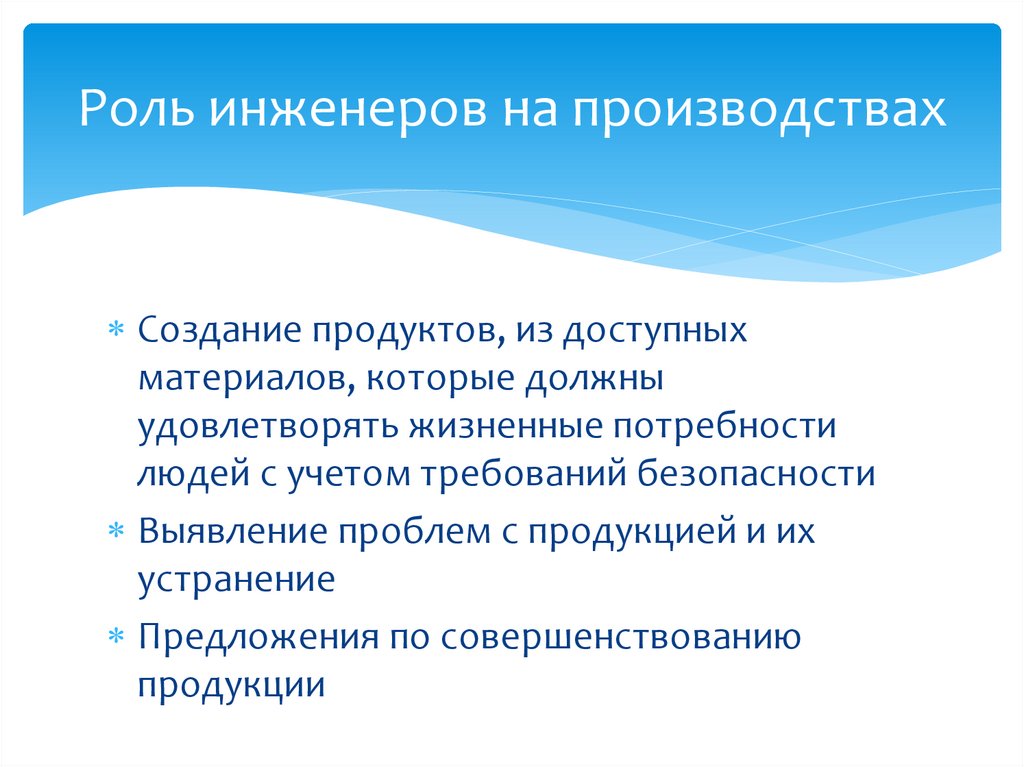 Роль инженеров на производствах

* Создание продуктов, из доступных материалов, которые должны удовлетворять жизненные потребности людей с учетом требований безопасности
* Выявление проблем с продукцией и их устранение
* Предложения по совершенствованию продукции